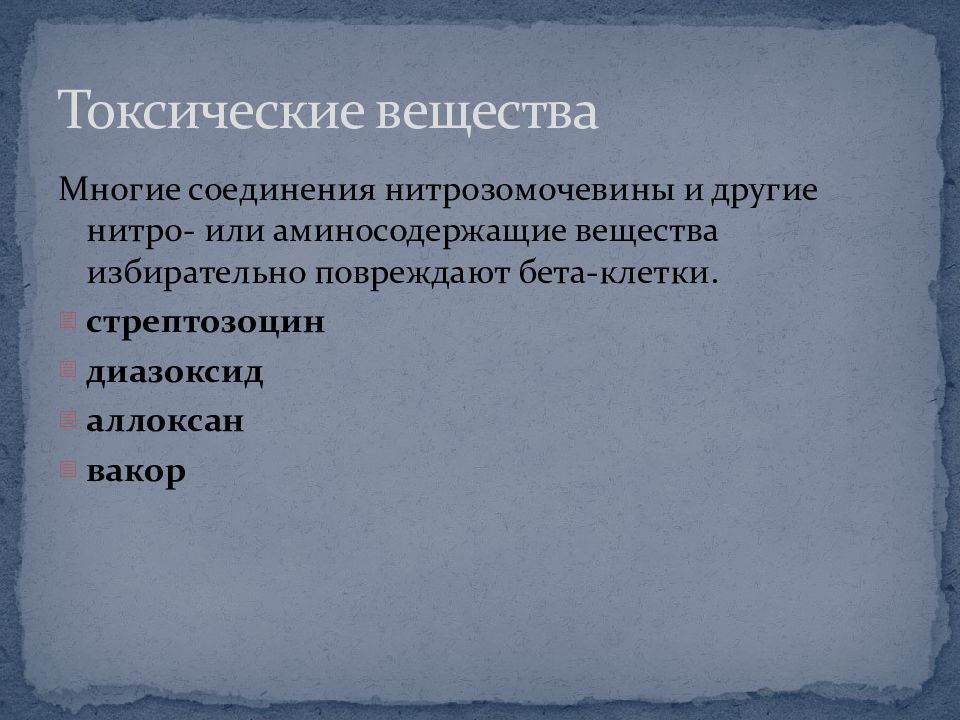 Токсические вещества

Многие соединения нитрозомочевины и другие нитро- или аминосодержащие вещества избирательно повреждают бета-клетки.

стрептозоцин

диазоксид

аллоксан

вакор